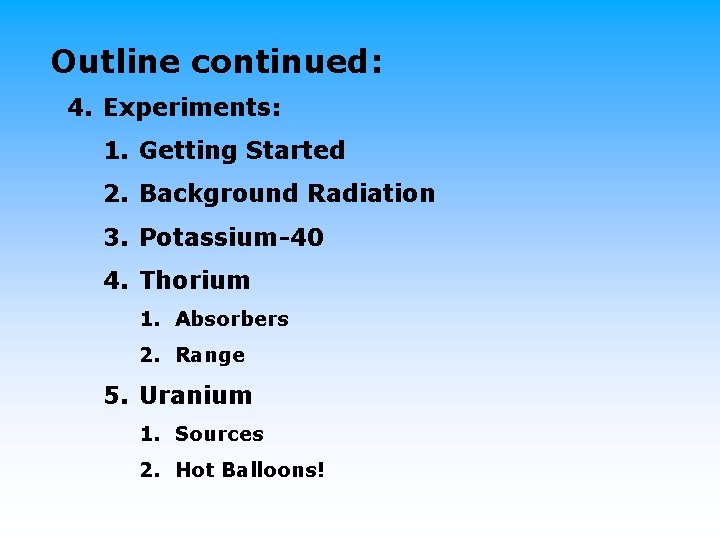 Outline continued:

4. Experiments:

1. Getting Started

2. Background Radiation

3. Potassium-40

4. Thorium

1. Absorbers

2. Range

5. Uranium

1. Sources

2. Hot Balloons!